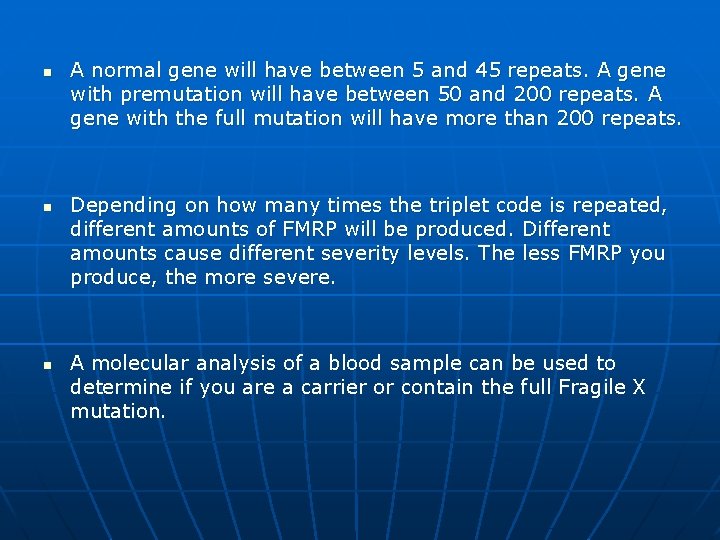 - A normal gene will have between 5 and 45 repeats. A gene with premutation will have between 50 and 200 repeats. A gene with the full mutation will have more than 200 repeats.

- Depending on how many times the triplet code is repeated, different amounts of FMRP will be produced. Different amounts cause different severity levels. The less FMRP you produce, the more severe.

- A molecular analysis of a blood sample can be used to determine if you are a carrier or contain the full Fragile X mutation.